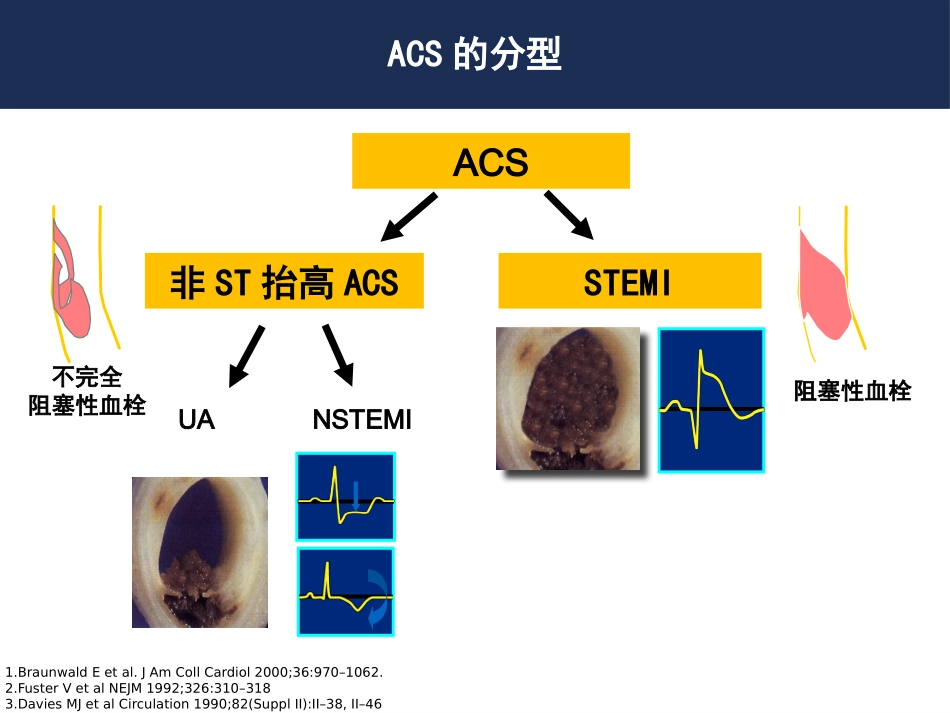 ACS 的分型

ACS

非 ST 抬高 ACS

STEMI

不完全
阻塞性血栓

UA

NSTEMI

阻塞性血栓

1.Braunwald E et al. J Am Coll Cardiol 2000;36:970–1062.
2.Fuster V et al NEJM 1992;326:310–318
3.Davies MJ et al Circulation 1990;82(Suppl II):II–38, II–46